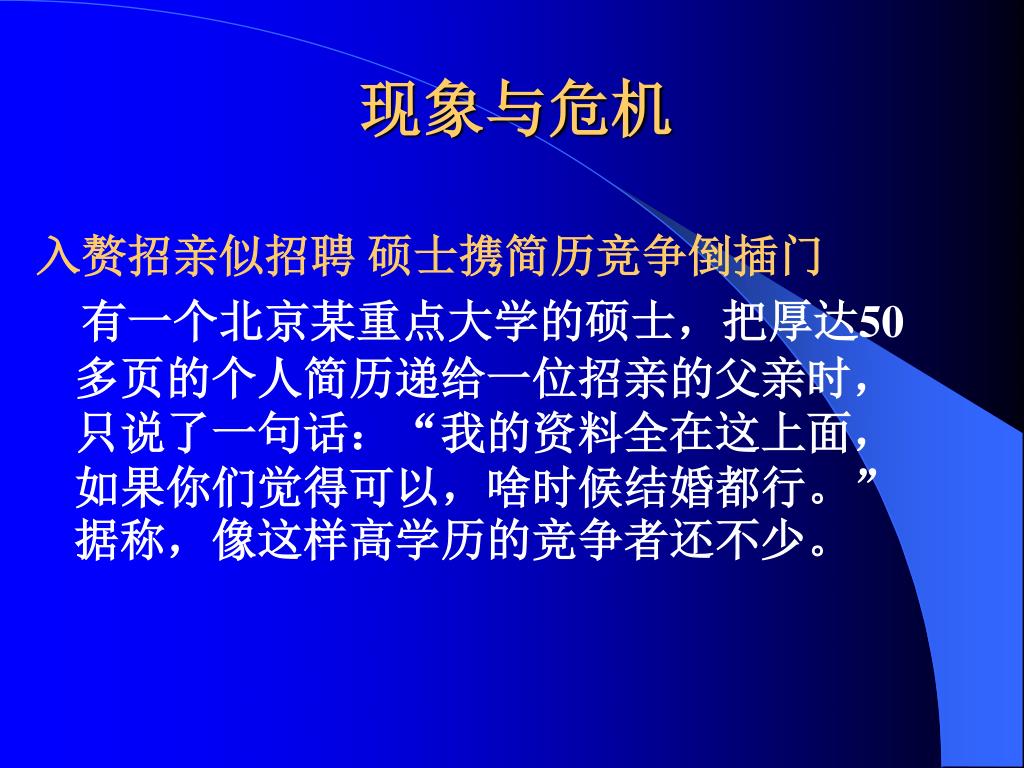 现象与危机

入赘招亲似招聘 硕士携简历竞争倒插门

有一个北京某重点大学的硕士，把厚达50多页的个人简历递给一位招亲的父亲时，只说了一句话：“我的资料全在这上面，如果你们觉得可以，啥时候结婚都行。”据称，像这样高学历的竞争者还不少。